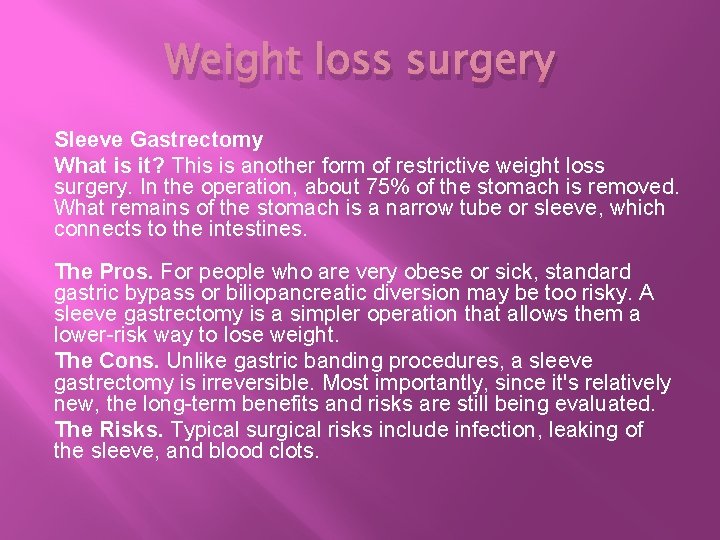 Weight loss surgery

Sleeve Gastrectomy

What is it? This is another form of restrictive weight loss surgery. In the operation, about 75% of the stomach is removed. What remains of the stomach is a narrow tube or sleeve, which connects to the intestines.

The Pros. For people who are very obese or sick, standard gastric bypass or biliopancreatic diversion may be too risky. A sleeve gastrectomy is a simpler operation that allows them a lower-risk way to lose weight.

The Cons. Unlike gastric banding procedures, a sleeve gastrectomy is irreversible. Most importantly, since it's relatively new, the long-term benefits and risks are still being evaluated.

The Risks. Typical surgical risks include infection, leaking of the sleeve, and blood clots.